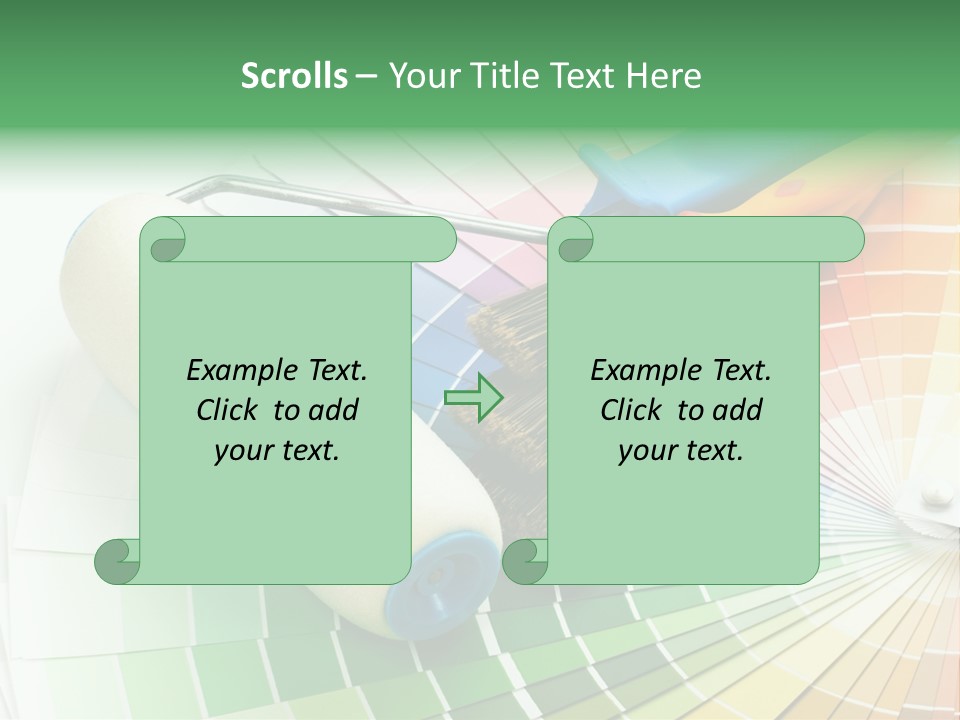 Scrolls – Your Title Text Here

Example Text. Click to add your text.

Example Text. Click to add your text.